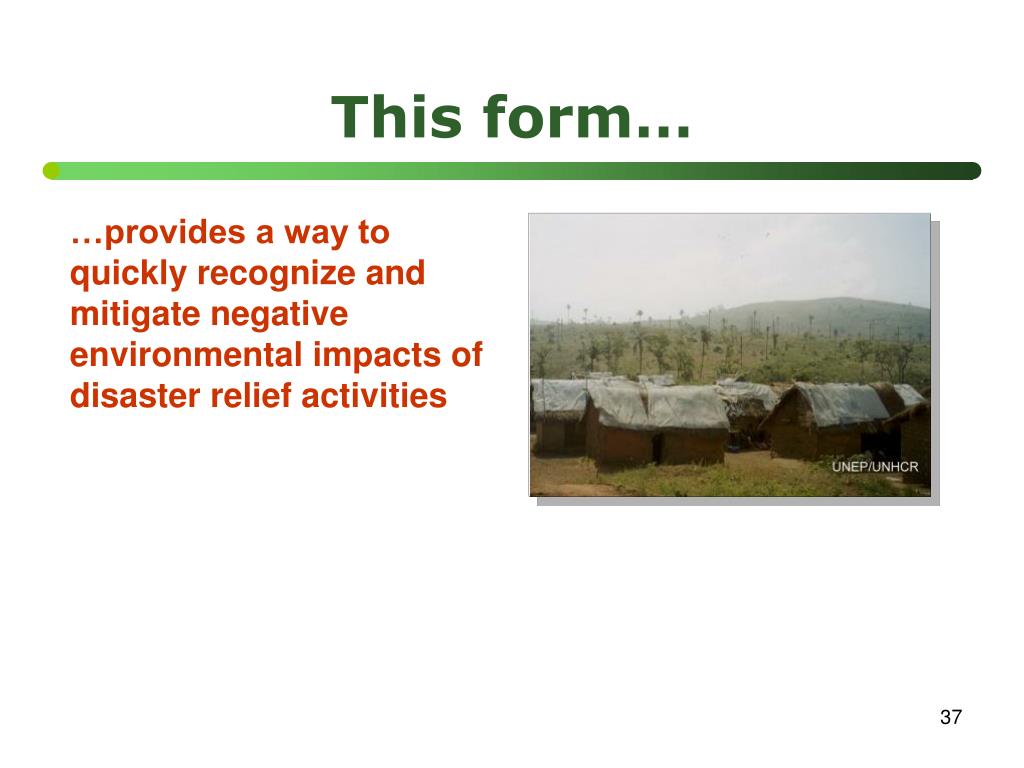 This form…

…provides a way to quickly recognize and mitigate negative environmental impacts of disaster relief activities

UNEP/UNHCR

37